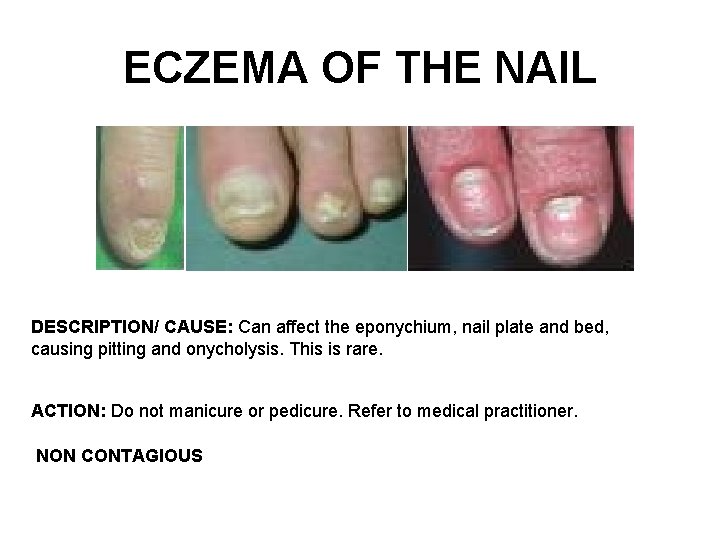 ECZEMA OF THE NAIL

DESCRIPTION/ CAUSE: Can affect the eponychium, nail plate and bed, causing pitting and onycholysis. This is rare.

ACTION: Do not manicure or pedicure. Refer to medical practitioner.

NON CONTAGIOUS